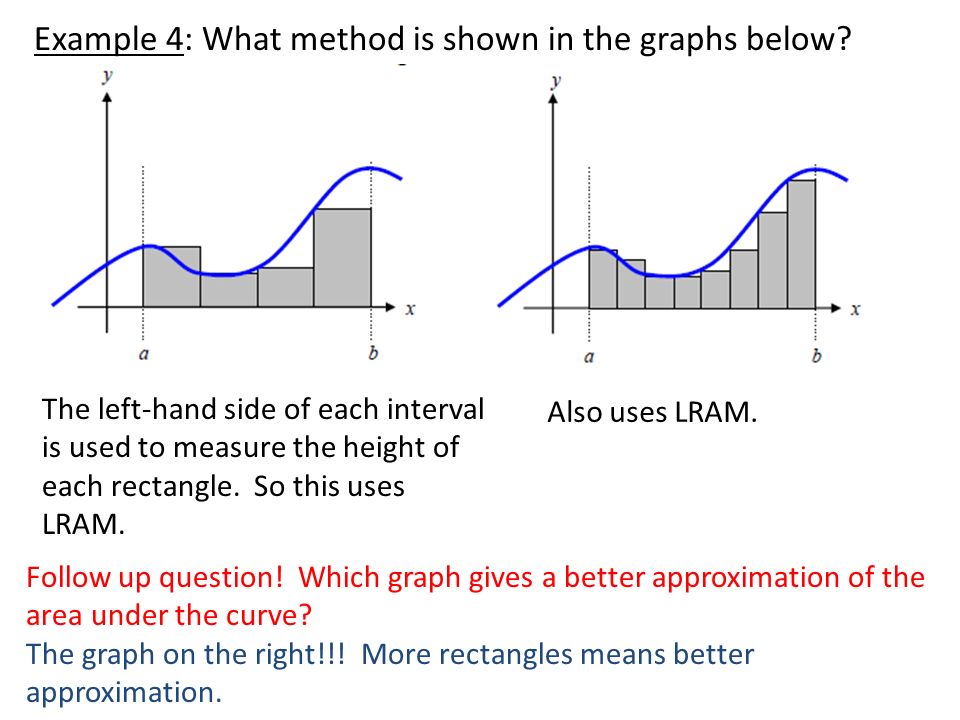 Example 4: What method is shown in the graphs below?

y

x

a

b

y

x

a

b

The left-hand side of each interval is used to measure the height of each rectangle. So this uses LRAM.

Also uses LRAM.

Follow up question! Which graph gives a better approximation of the area under the curve?

The graph on the right!!! More rectangles means better approximation.